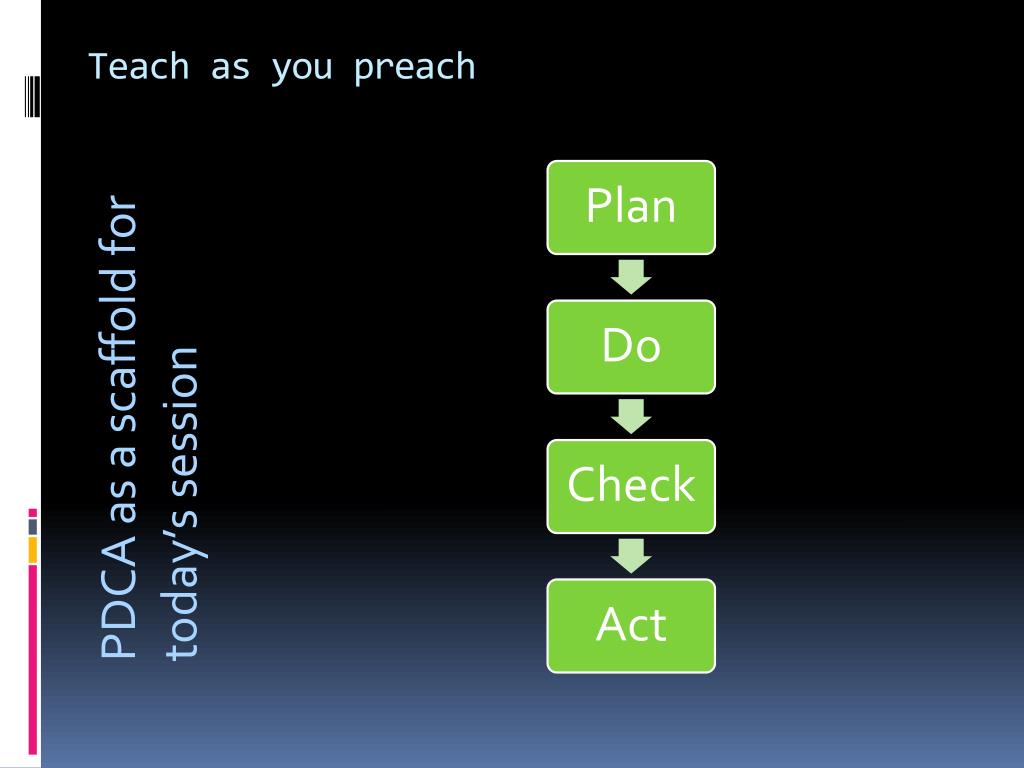 Teach as you preach

PDCA as a scaffold for today's session

Plan

Do

Check

Act